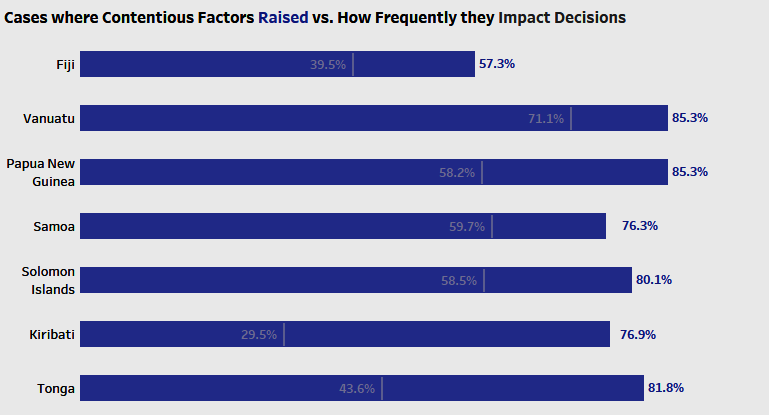 Cases where Contentious Factors Raised vs. How Frequently they Impact Decisions

Fiji 39.5% 57.3%

Vanuatu 71.1% 85.3%

Papua New Guinea 58.2% 85.3%

Samoa 59.7% 76.3%

Solomon Islands 58.5% 80.1%

Kiribati 29.5% 76.9%

Tonga 43.6% 81.8%